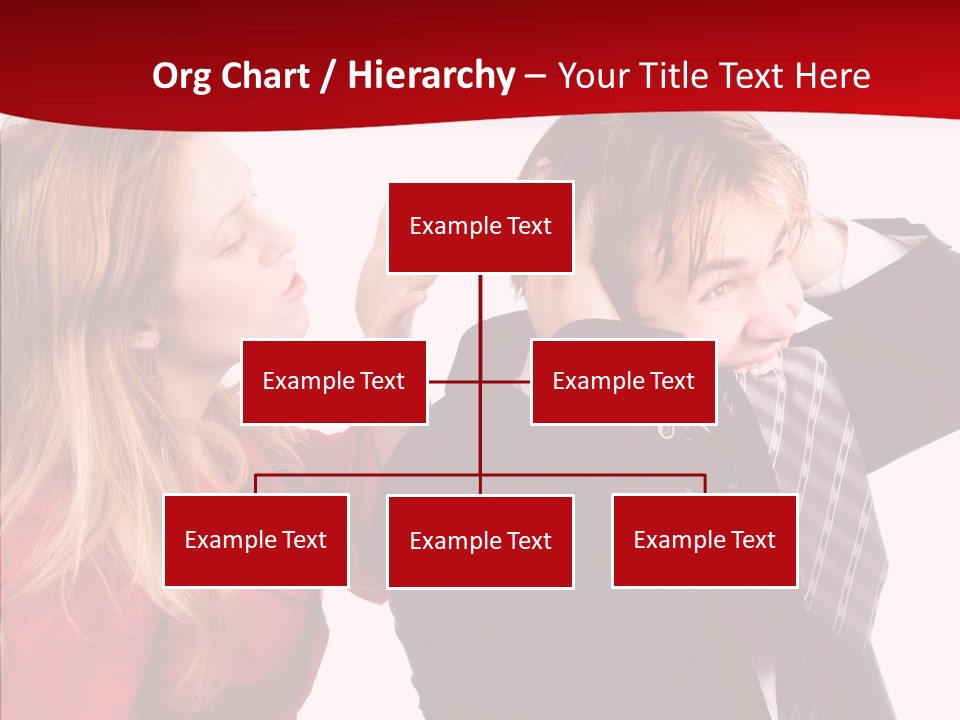 Org Chart / Hierarchy – Your Title Text Here

Example Text

Example Text

Example Text

Example Text

Example Text

Example Text